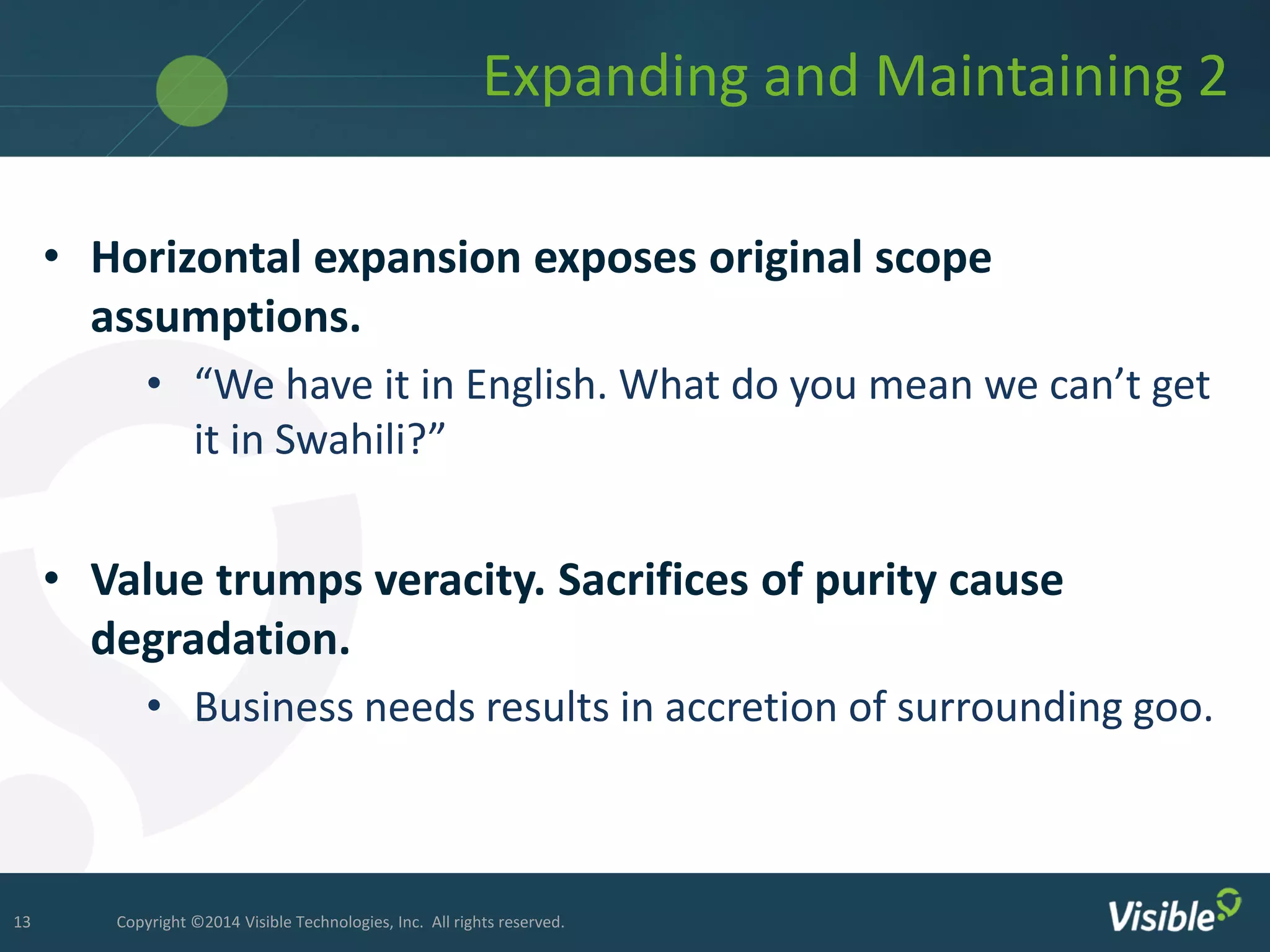 Expanding and Maintaining 2

• Horizontal expansion exposes original scope assumptions.

• “We have it in English. What do you mean we can’t get it in Swahili?”

• Value trumps veracity. Sacrifices of purity cause degradation.

• Business needs results in accretion of surrounding goo.

13 Copyright ©2014 Visible Technologies, Inc. All rights reserved.

Visible